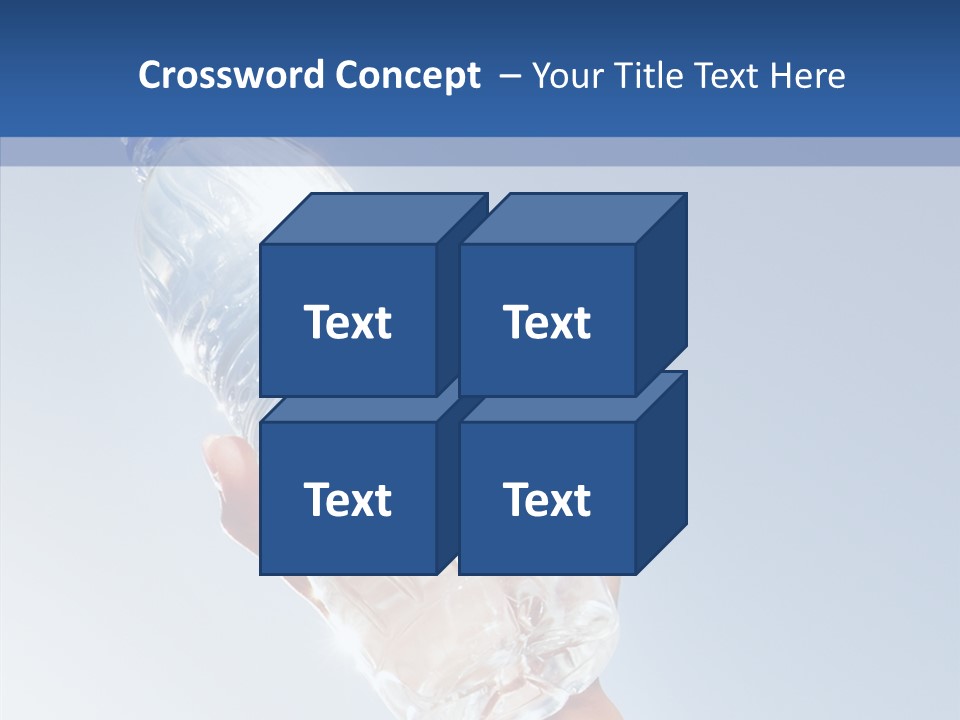 Crossword Concept – Your Title Text Here

Text

Text

Text

Text